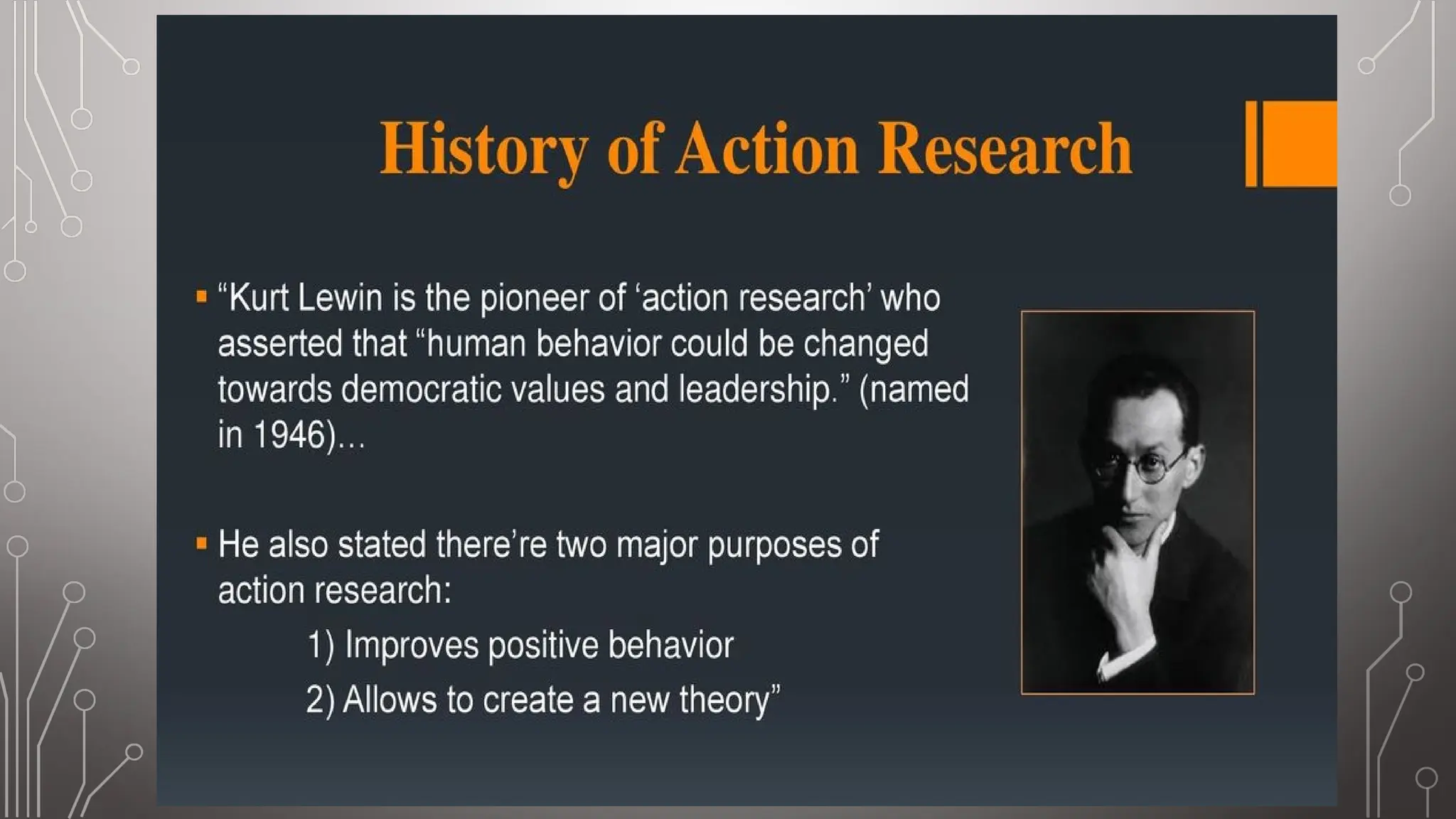 History of Action Research

▪ “Kurt Lewin is the pioneer of ‘action research’ who asserted that “human behavior could be changed towards democratic values and leadership.” (named in 1946)…

▪ He also stated there’re two major purposes of action research:

1) Improves positive behavior

2) Allows to create a new theory”